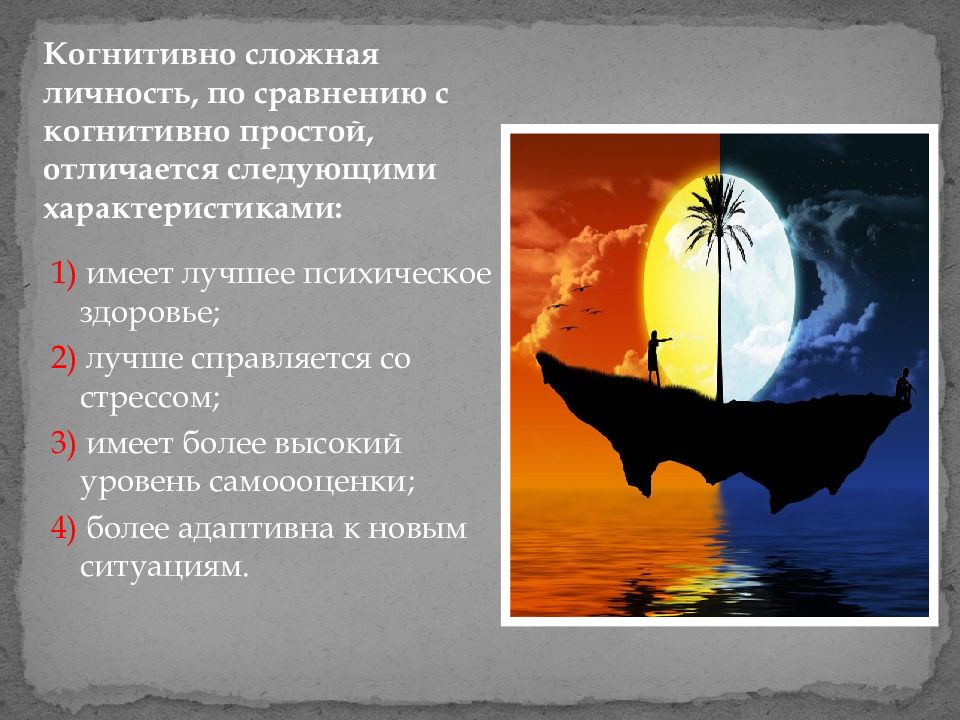 Когнитивно сложная личность, по сравнению с когнитивно простой, отличается следующими характеристиками:

1) имеет лучшее психическое здоровье;

2) лучше справляется со стрессом;

3) имеет более высокий уровень самоооценки;

4) более адаптивна к новым ситуациям.